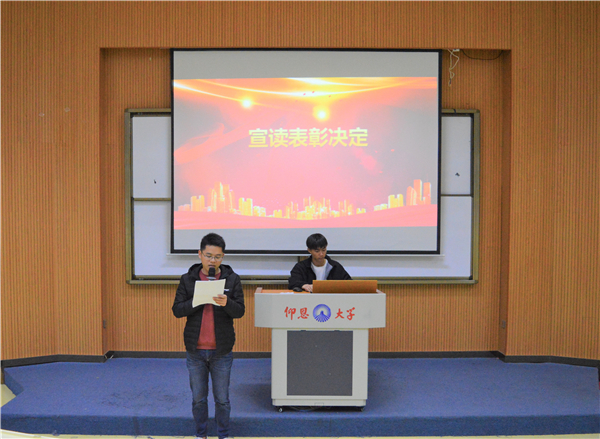 宣读表彰决定

仰恩大学